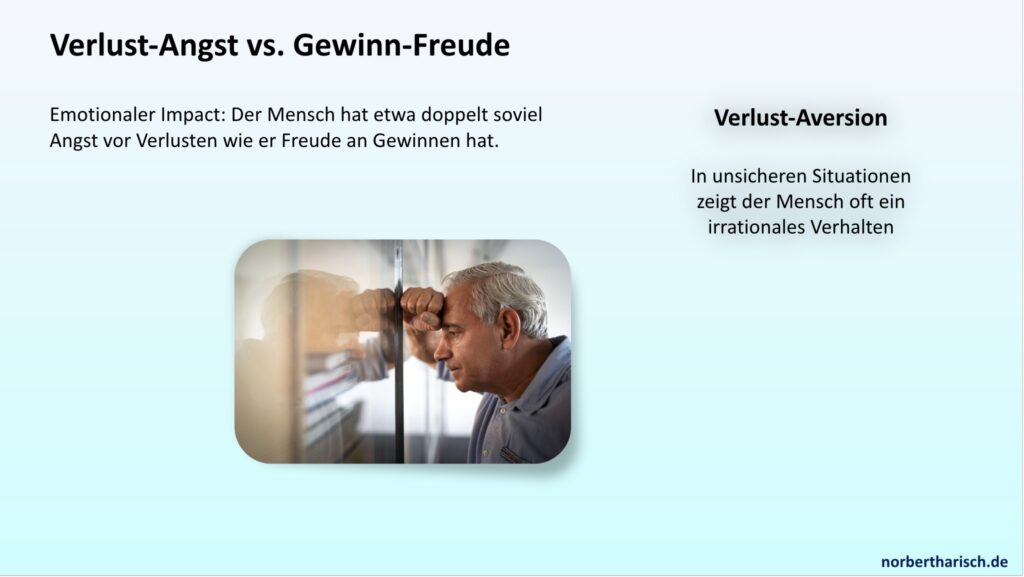 Verlust-Angst vs. Gewinn-Freude

Emotionaler Impact: Der Mensch hat etwa doppelt soviel Angst vor Verlusten wie er Freude an Gewinnen hat.

Verlust-Aversion

In unsicheren Situationen zeigt der Mensch oft ein irrationales Verhalten

norbertharisch.de